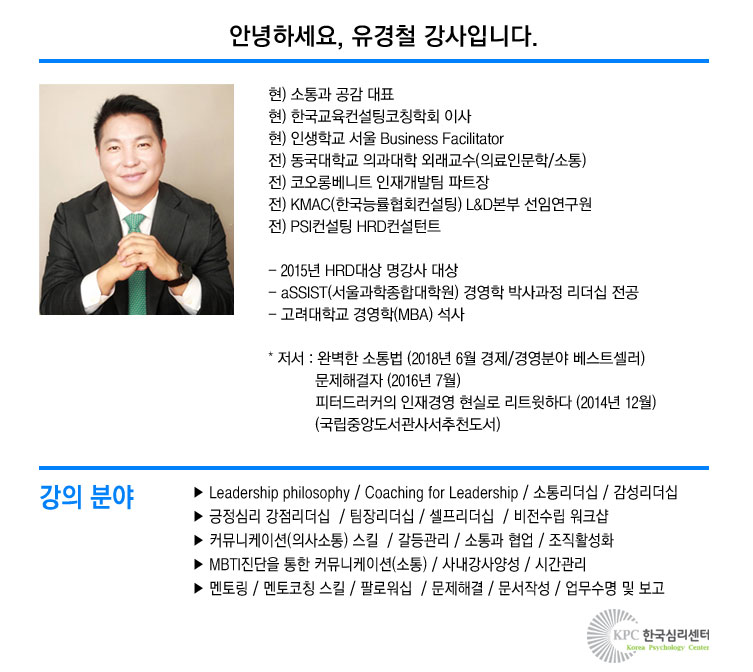 안녕하세요, 유경철 강사입니다.

현) 소통과 공감 대표
현) 한국교육컨설팅코칭학회 이사
현) 인생학교 서울 Business Facilitator
전) 동국대학교 의과대학 외래교수(의료인문학/소통)
전) 코오롱베니트 인재개발팀 파트장
전) KMAC(한국능률협회컨설팅) L&D본부 선임연구원
전) PSI컨설팅 HRD컨설턴트

- 2015년 HRD대상 명강사 대상
- aSSIST(서울과학종합대학원) 경영학 박사과정 리더십 전공
- 고려대학교 경영학(MBA) 석사

* 저서 : 완벽한 소통법 (2018년 6월 경제/경영분야 베스트셀러)
문제해결자 (2016년 7월)
피터드러커의 인재경영 현실로 리트윗하다 (2014년 12월)
(국립중앙도서관사서추천도서)

강의 분야

▶ Leadership philosophy / Coaching for Leadership / 소통리더십 / 감성리더십
▶ 긍정심리 강점리더십 / 팀장리더십 / 셀프리더십 / 비전수립 워크샵
▶ 커뮤니케이션(의사소통) 스킬 / 갈등관리 / 소통과 협업 / 조직활성화
▶ MBTI진단을 통한 커뮤니케이션(소통) / 사내강사양성 / 시간관리
▶ 멘토링 / 멘토코칭 스킬 / 팔로워십 / 문제해결 / 문서작성 / 업무수명 및 보고

KPC 한국심리센터
Korea Psychology Center